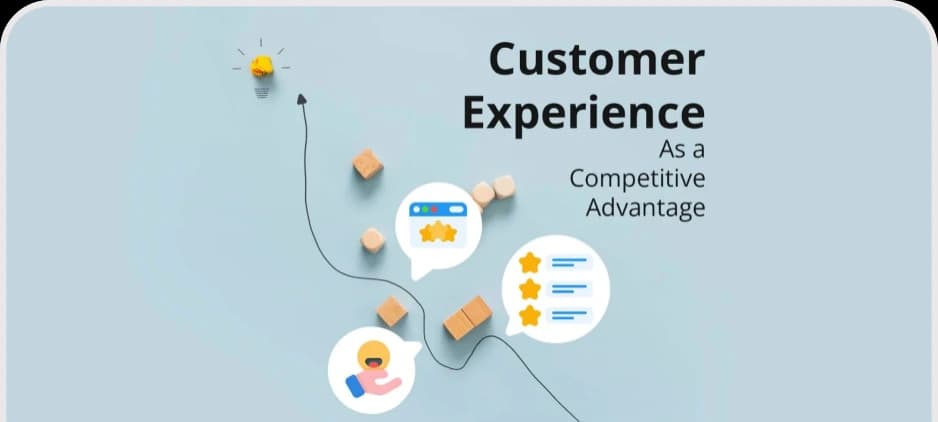 Customer Experience
As a Competitive Advantage